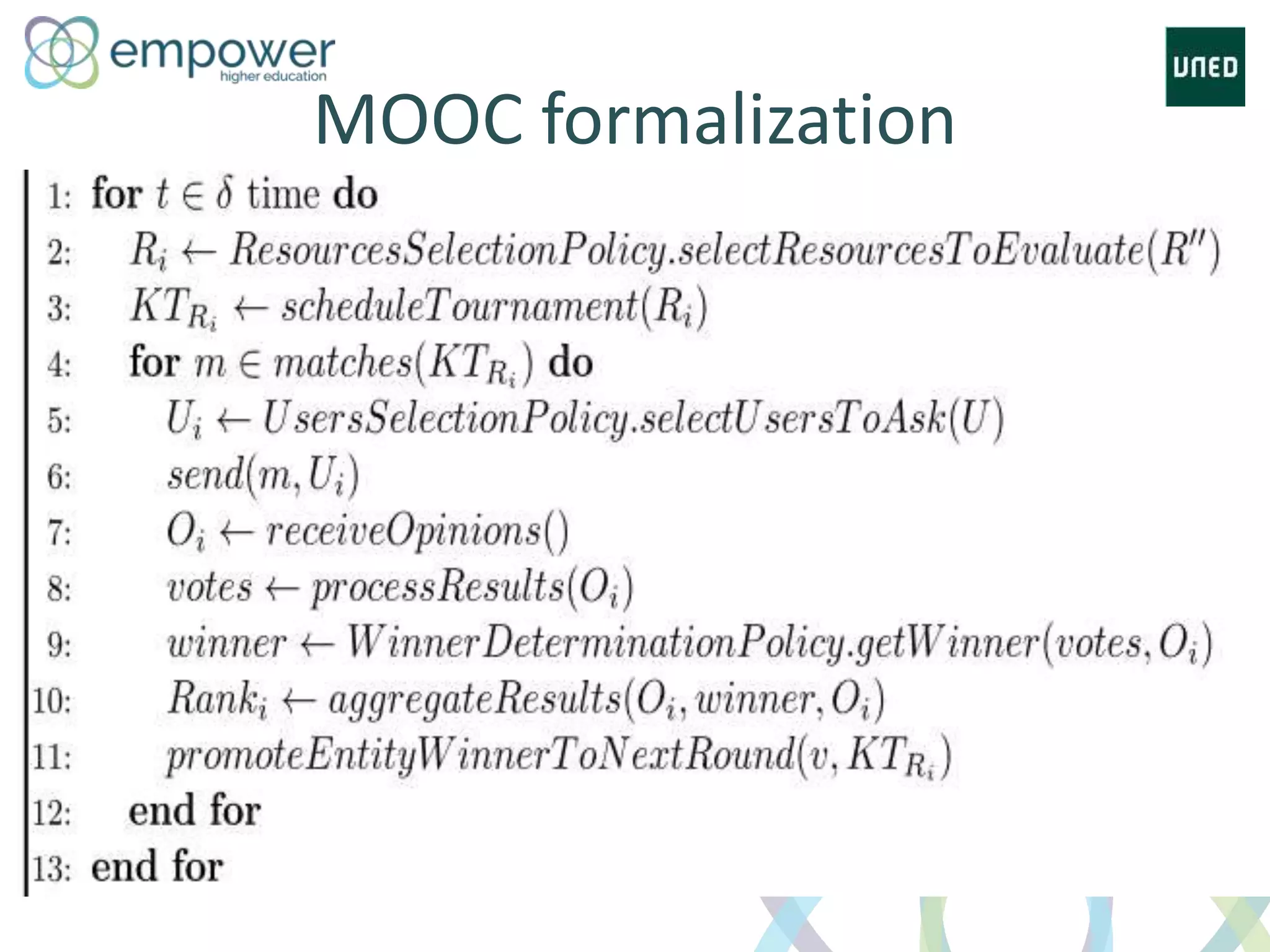 empower
higher education

UNED

MOOC formalization

1: **for** $t \in \delta$ time **do**
2: $R_i \leftarrow ResourcesSelectionPolicy.selectResourcesToEvaluate(R'')$
3: $KT_{R_i} \leftarrow scheduleTournament(R_i)$
4: **for** $m \in matches(KT_{R_i})$ **do**
5: $U_i \leftarrow UsersSelectionPolicy.selectUsersToAsk(U)$
6: $send(m, U_i)$
7: $O_i \leftarrow receiveOpinions()$
8: $votes \leftarrow processResults(O_i)$
9: $winner \leftarrow WinnerDeterminationPolicy.getWinner(votes, O_i)$
10: $Rank_i \leftarrow aggregateResults(O_i, winner, O_i)$
11: $promoteEntityWinnerToNextRound(v, KT_{R_i})$
12: **end for**
13: **end for**